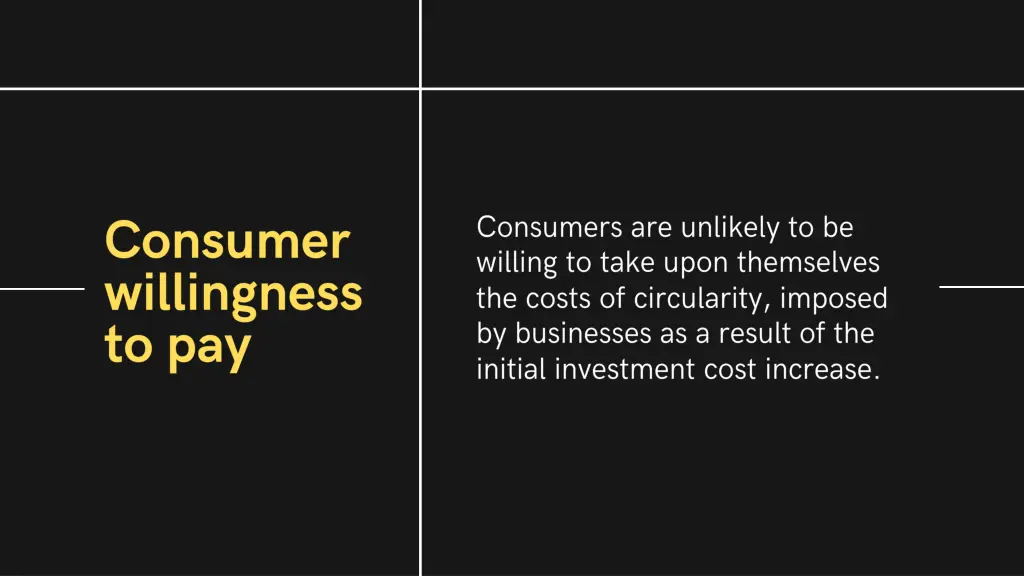 Consumer willingness to pay

Consumers are unlikely to be willing to take upon themselves the costs of circularity, imposed by businesses as a result of the initial investment cost increase.